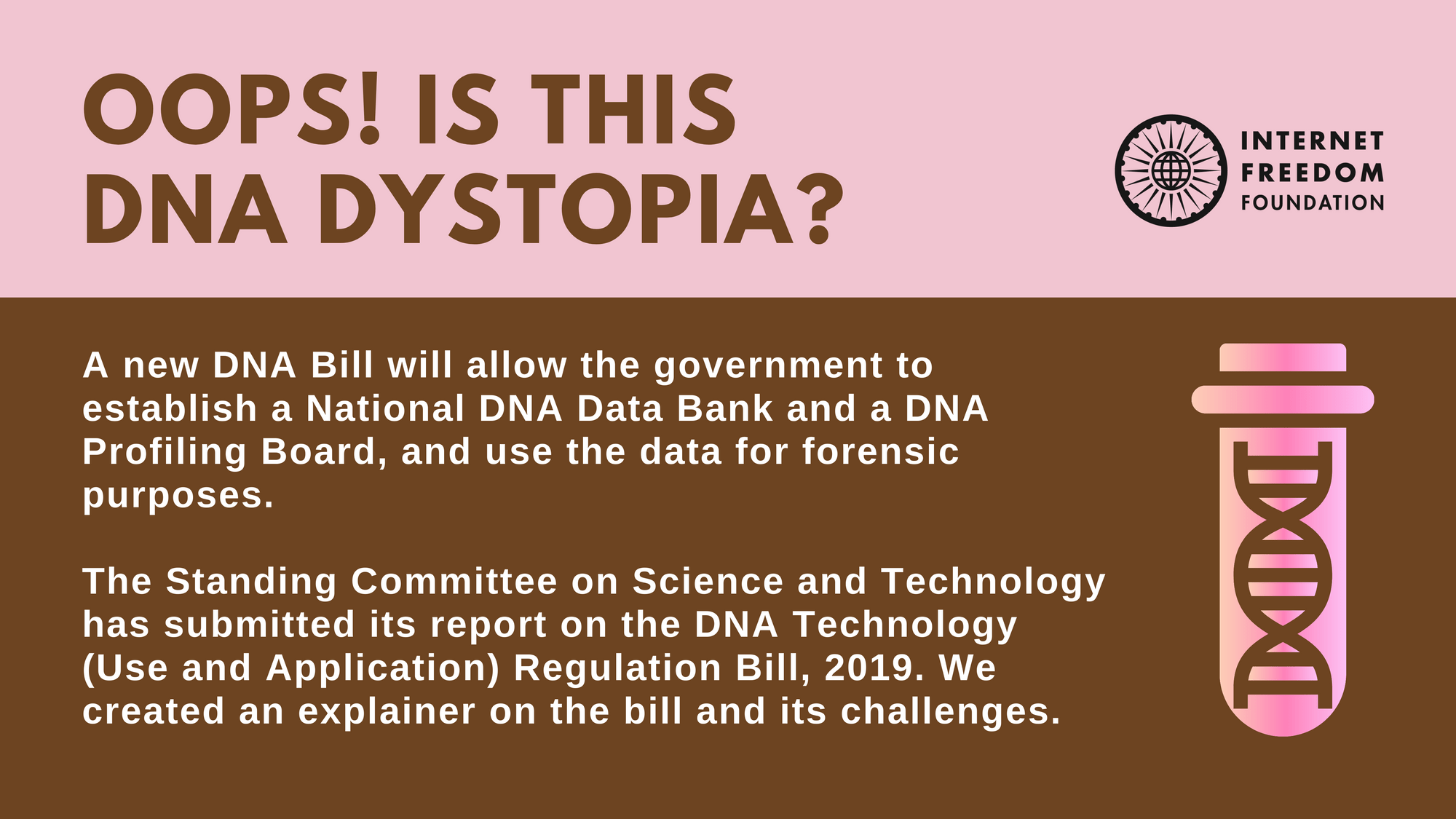 OOPS! IS THIS DNA DYSTOPIA?

INTERNET FREEDOM FOUNDATION

A new DNA Bill will allow the government to establish a National DNA Data Bank and a DNA Profiling Board, and use the data for forensic purposes.

The Standing Committee on Science and Technology has submitted its report on the DNA Technology (Use and Application) Regulation Bill, 2019. We created an explainer on the bill and its challenges.